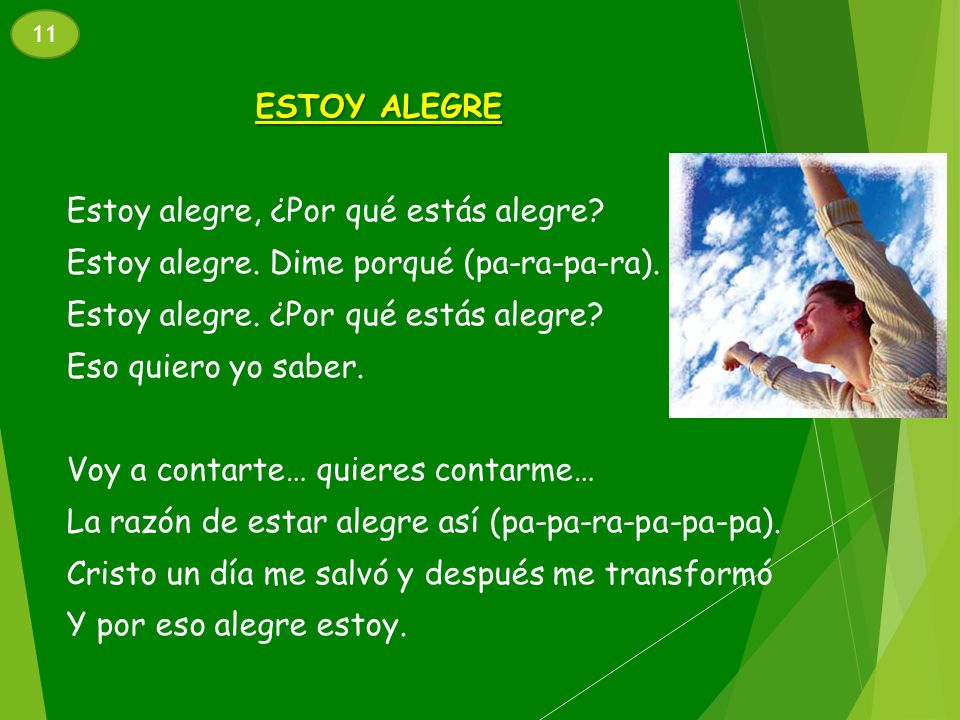 11

ESTOY ALEGRE

Estoy alegre, ¿Por qué estás alegre?
Estoy alegre. Dime porqué (pa-ra-pa-ra).
Estoy alegre. ¿Por qué estás alegre?
Eso quiero yo saber.

Voy a contarte… quieres contarme…
La razón de estar alegre así (pa-pa-ra-pa-pa-pa).
Cristo un día me salvó y después me transformó
Y por eso alegre estoy.